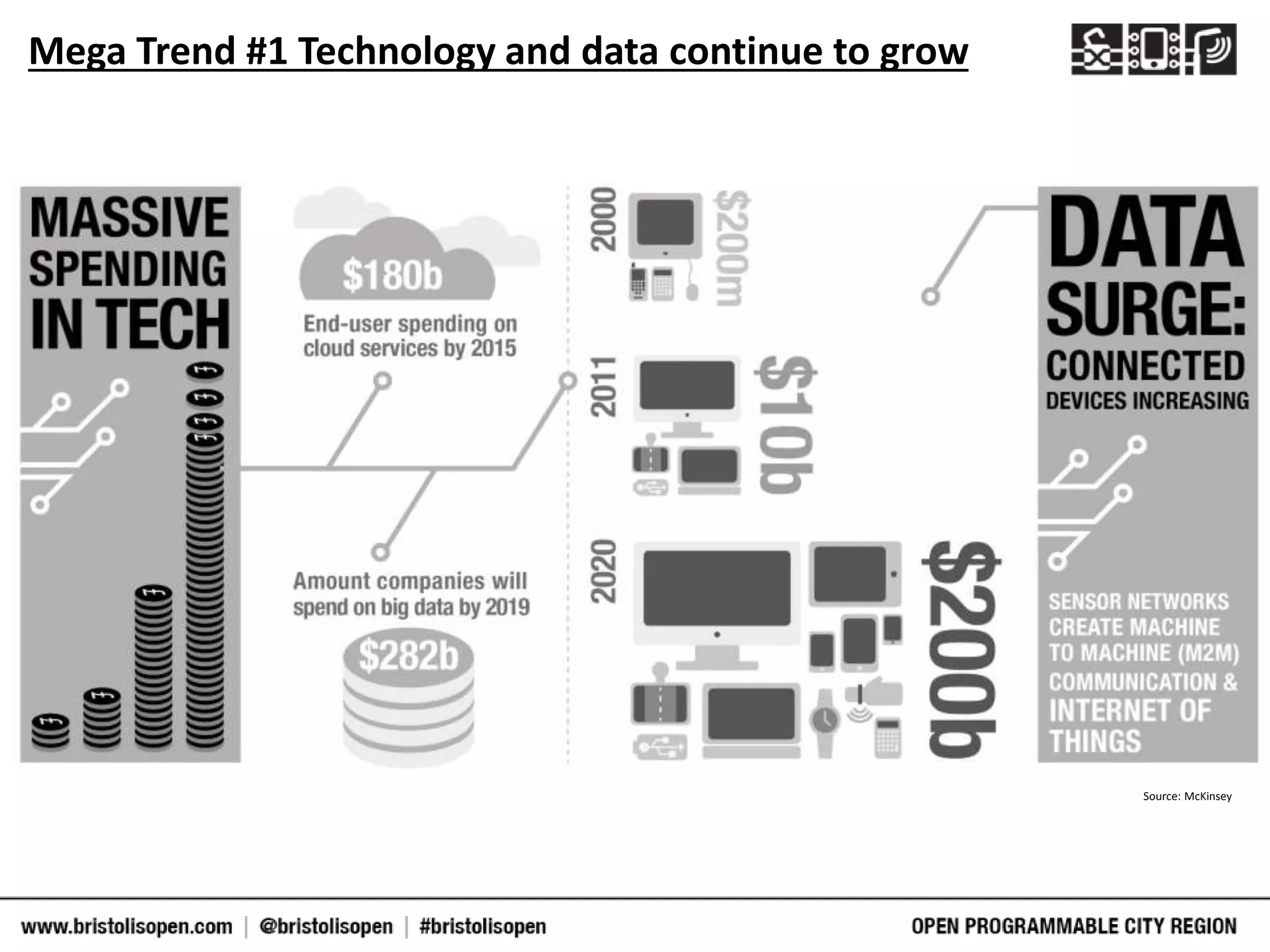 Mega Trend #1 Technology and data continue to grow

MASSIVE SPENDING IN TECH

$180b

End-user spending on cloud services by 2015

Amount companies will spend on big data by 2019

$282b

2000

$200m

2011

$10b

2020

$200b

DATA SURGE: CONNECTED DEVICES INCREASING

SENSOR NETWORKS CREATE MACHINE TO MACHINE (M2M) COMMUNICATION & INTERNET OF THINGS

Source: McKinsey

www.bristolisopen.com | @bristolisopen | #bristolisopen

OPEN PROGRAMMABLE CITY REGION